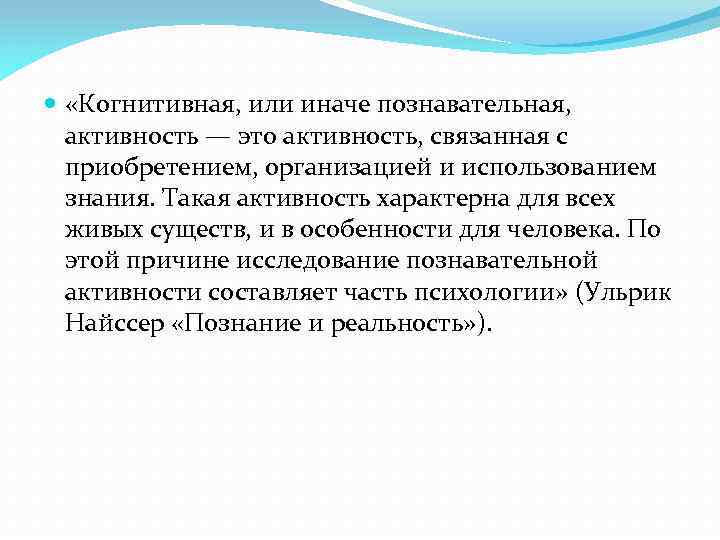 «Когнитивная, или иначе познавательная, активность — это активность, связанная с приобретением, организацией и использованием знания. Такая активность характерна для всех живых существ, и в особенности для человека. По этой причине исследование познавательной активности составляет часть психологии» (Ульрик Найссер «Познание и реальность»).